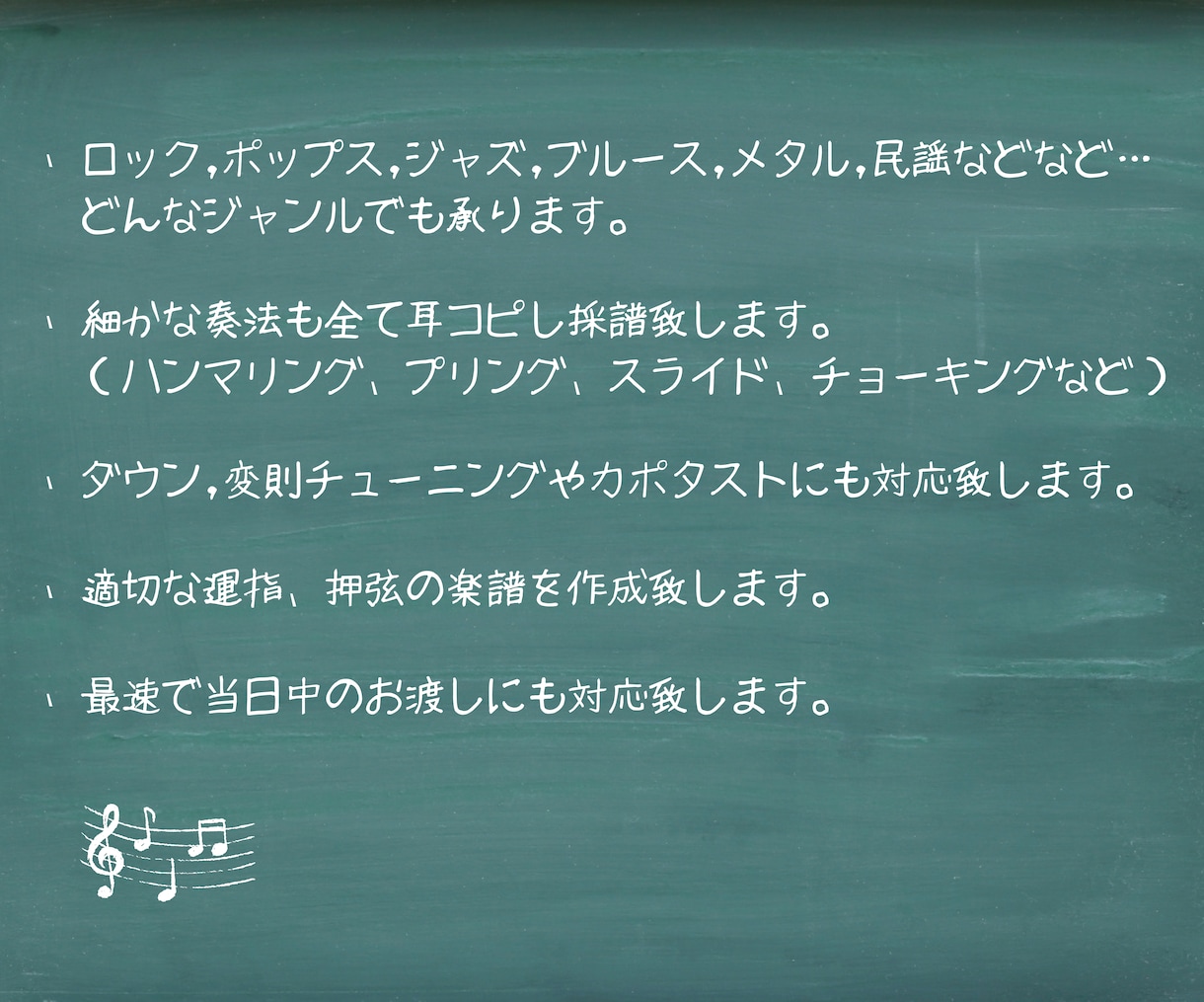 、ロック,ポップス,ジャズ,ブルース,メタル,民謡などなど…
どんなジャンルでも承ります。

、細かな奏法も全て耳コピし採譜致します。
(ハンマリング、プリング、スライド、チョーキングなど)

、ダウン,変則チューニングやカポタストにも対応致します。

、適切な運指、押弦の楽譜を作成致します。

、最速で当日中のお渡しにも対応致します。